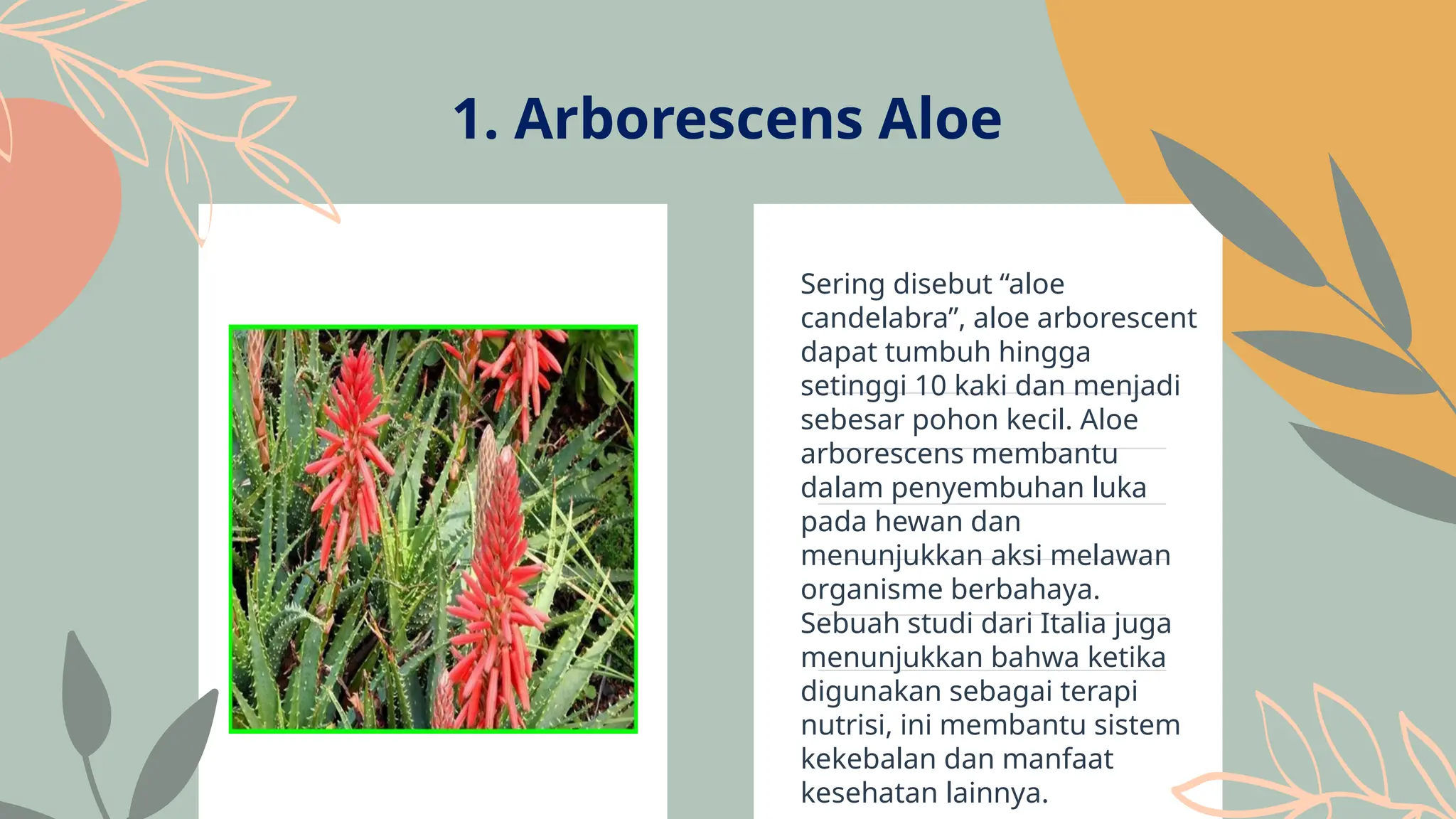 1. Arborescens Aloe

Sering disebut “aloe candelabra”, aloe arborescent dapat tumbuh hingga setinggi 10 kaki dan menjadi sebesar pohon kecil. Aloe arborescens membantu dalam penyembuhan luka pada hewan dan menunjukkan aksi melawan organisme berbahaya. Sebuah studi dari Italia juga menunjukkan bahwa ketika digunakan sebagai terapi nutrisi, ini membantu sistem kekebalan dan manfaat kesehatan lainnya.